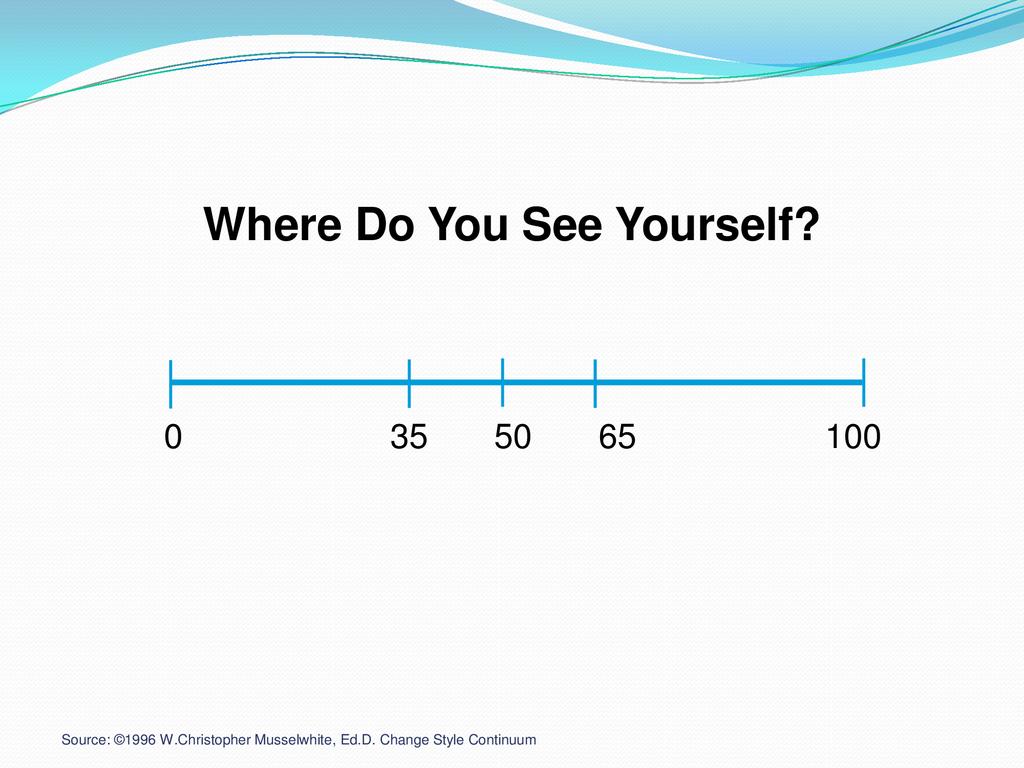 Where Do You See Yourself?

0 35 50 65 100

Source: ©1996 W.Christopher Musselwhite, Ed.D. Change Style Continuum